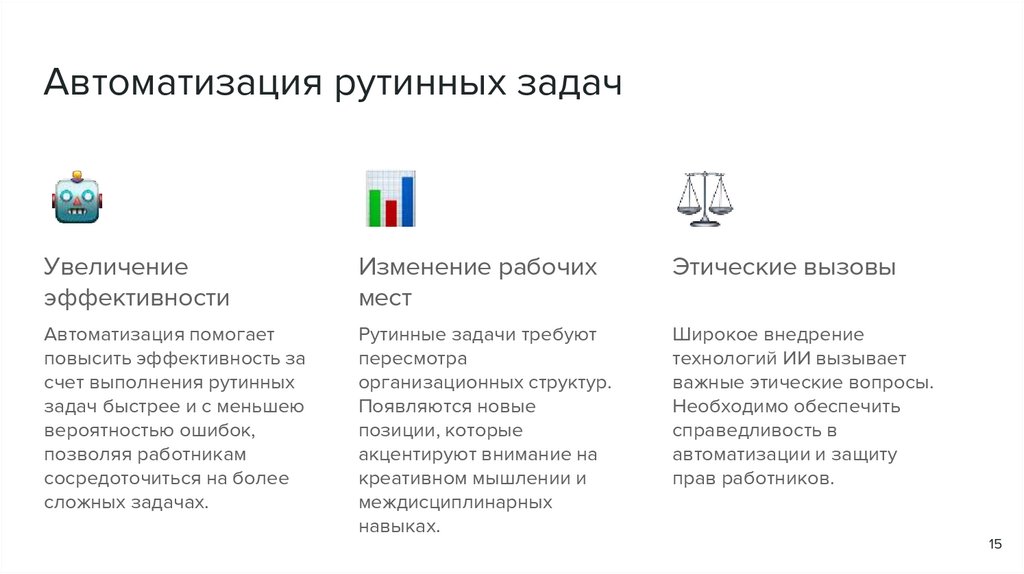 Автоматизация рутинных задач

Увеличение эффективности

Автоматизация помогает повысить эффективность за счет выполнения рутинных задач быстрее и с меньшею вероятностью ошибок, позволяя работникам сосредоточиться на более сложных задачах.

Изменение рабочих мест

Рутинные задачи требуют пересмотра организационных структур. Появляются новые позиции, которые акцентируют внимание на креативном мышлении и междисциплинарных навыках.

Этические вызовы

Широкое внедрение технологий ИИ вызывает важные этические вопросы. Необходимо обеспечить справедливость в автоматизации и защиту прав работников.

15